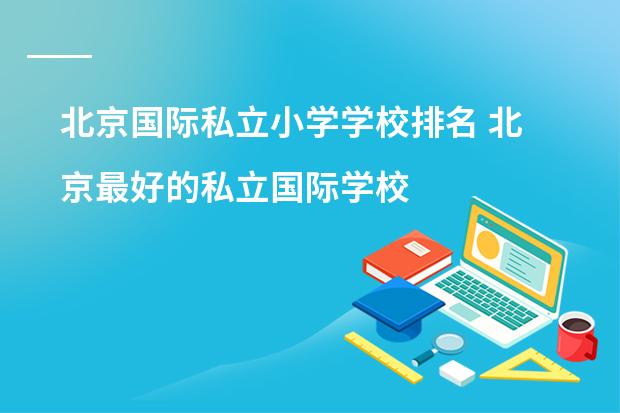 北京国际私立小学学校排名 北京最好的私立国际学校